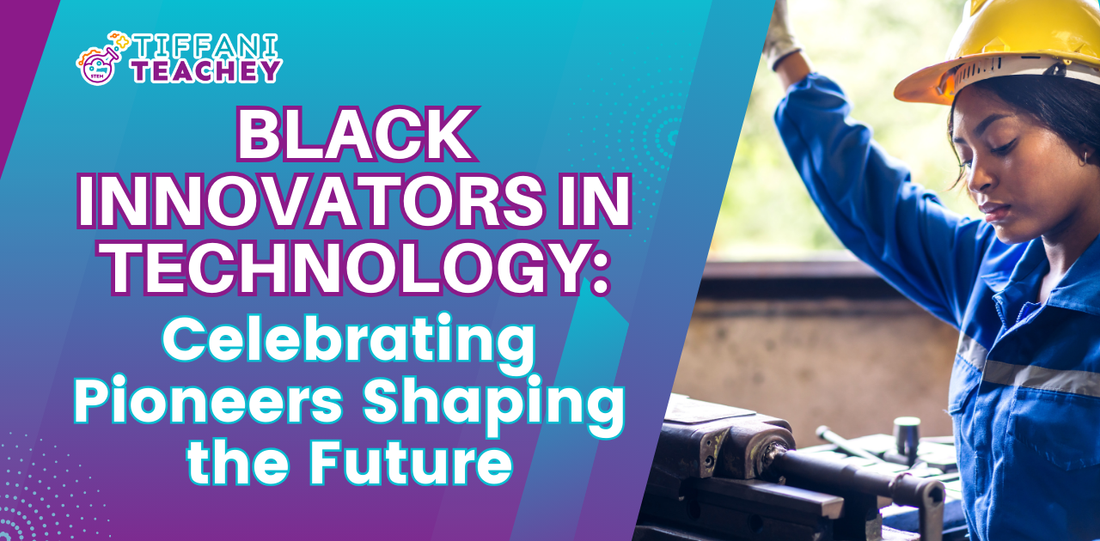 STEM
TIFFANI
TEACHEY

BLACK INNOVATORS IN TECHNOLOGY:
Celebrating Pioneers Shaping the Future